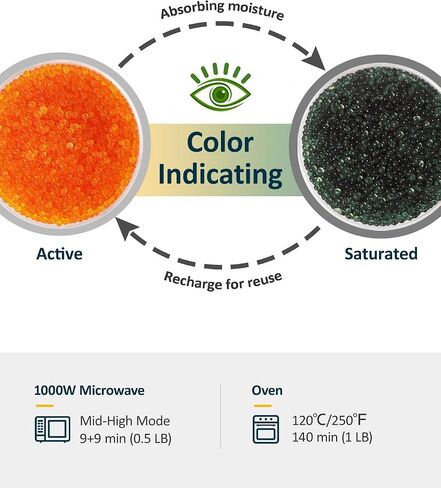 Absorbing moisture

Color Indicating

Active

Saturated

Recharge for reuse

1000W Microwave

Mid-High Mode
9+9 min (0.5 LB)

Oven

120℃/250℉
140 min (1 LB)